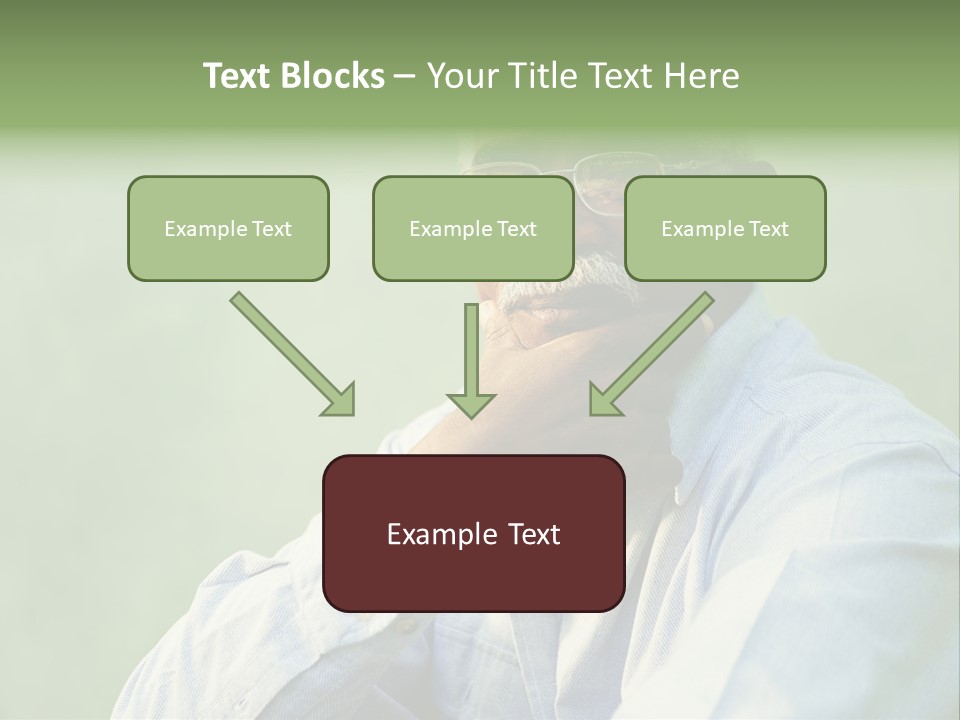 Text Blocks – Your Title Text Here

Example Text

Example Text

Example Text

Example Text